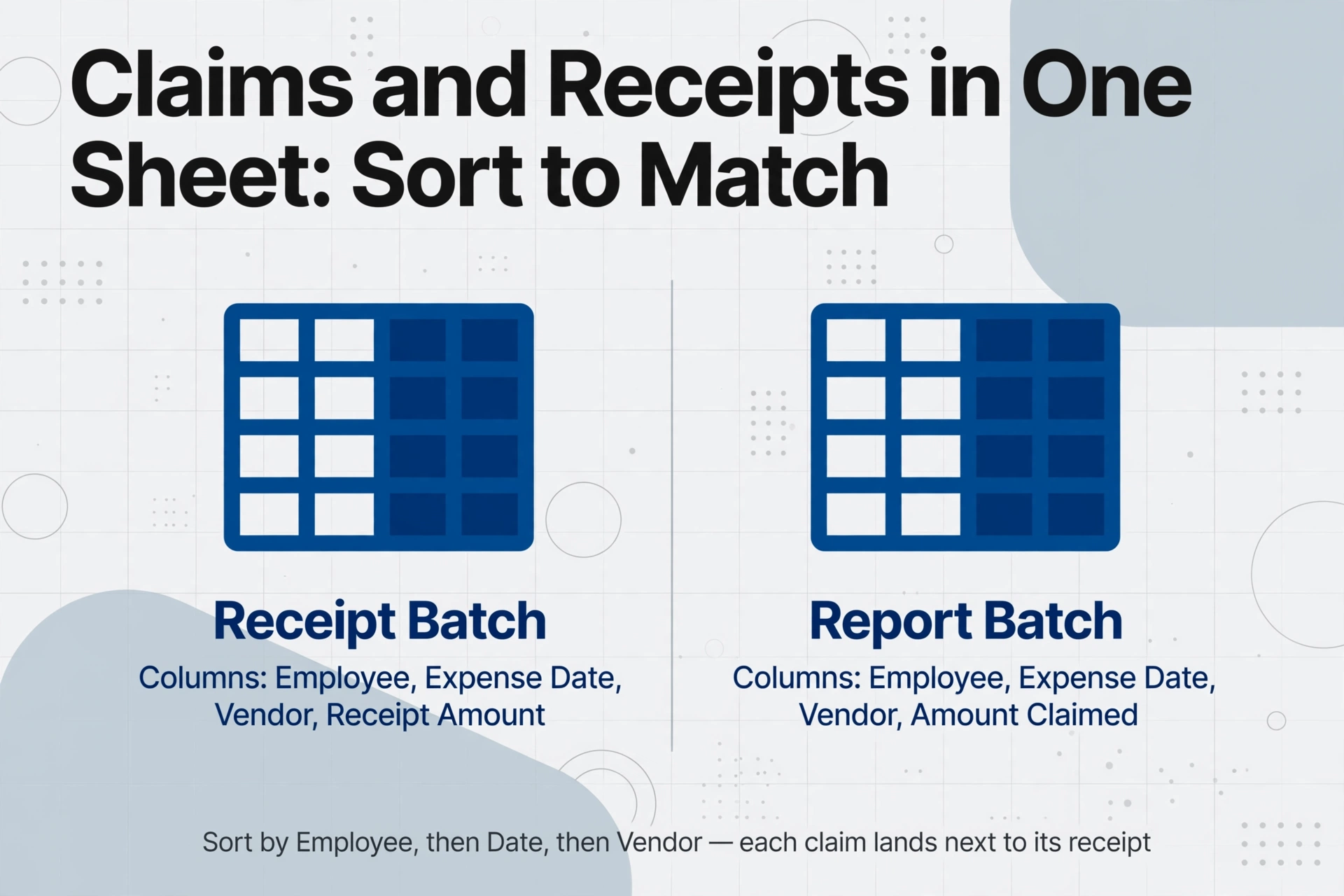 Claims and Receipts in One Sheet: Sort to Match

Receipt Batch

Columns: Employee, Expense Date, Vendor, Receipt Amount

Report Batch

Columns: Employee, Expense Date, Vendor, Amount Claimed

Sort by Employee, then Date, then Vendor — each claim lands next to its receipt